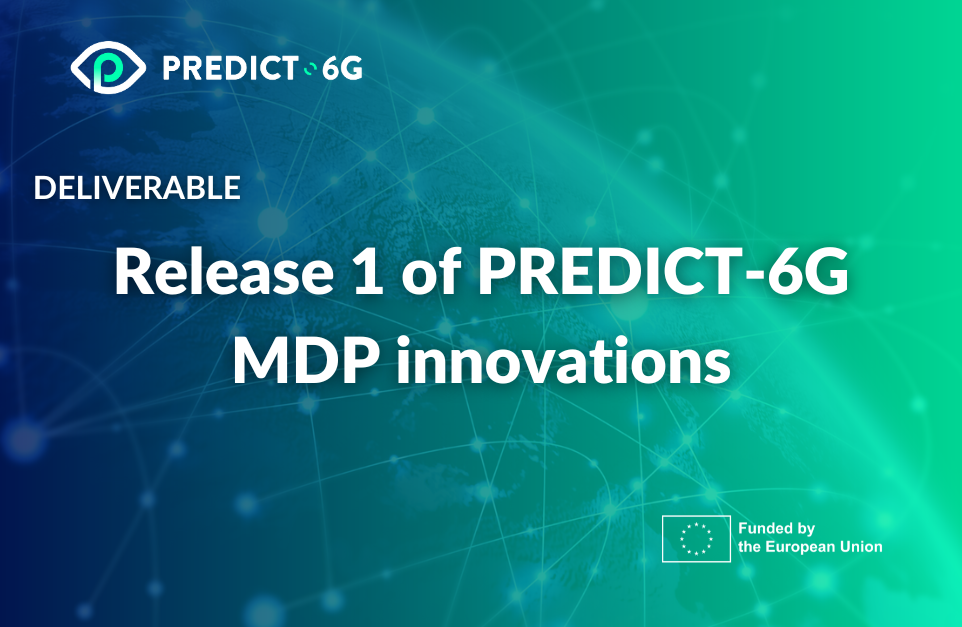 PREDICT 6G

DELIVERABLE

Release 1 of PREDICT-6G MDP innovations

Funded by the European Union